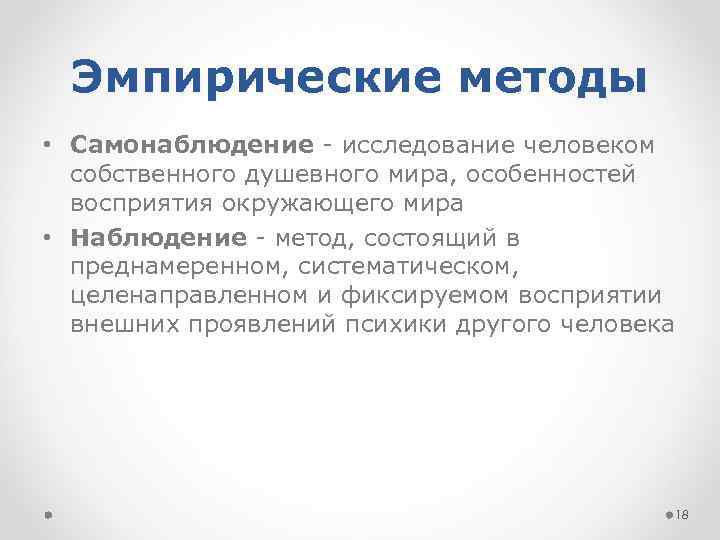 Эмпирические методы

• Самонаблюдение - исследование человеком собственного душевного мира, особенностей восприятия окружающего мира

• Наблюдение - метод, состоящий в преднамеренном, систематическом, целенаправленном и фиксируемом восприятии внешних проявлений психики другого человека

18